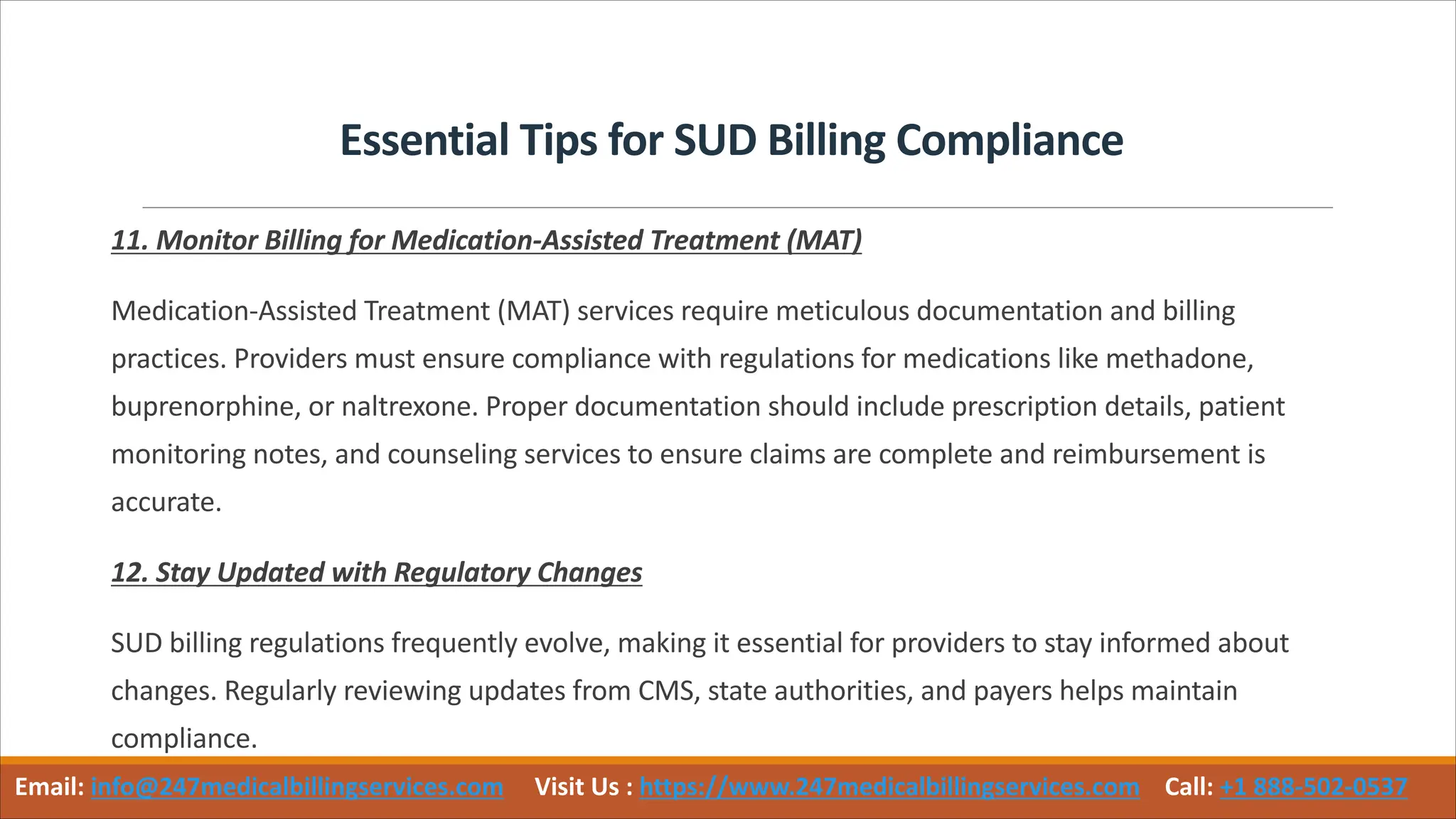 Essential Tips for SUD Billing Compliance

11. Monitor Billing for Medication-Assisted Treatment (MAT)

Medication-Assisted Treatment (MAT) services require meticulous documentation and billing practices. Providers must ensure compliance with regulations for medications like methadone, buprenorphine, or naltrexone. Proper documentation should include prescription details, patient monitoring notes, and counseling services to ensure claims are complete and reimbursement is accurate.

12. Stay Updated with Regulatory Changes

SUD billing regulations frequently evolve, making it essential for providers to stay informed about changes. Regularly reviewing updates from CMS, state authorities, and payers helps maintain compliance.

Email: info@247medicalbillingservices.com Visit Us : https://www.247medicalbillingservices.com Call: +1 888-502-0537